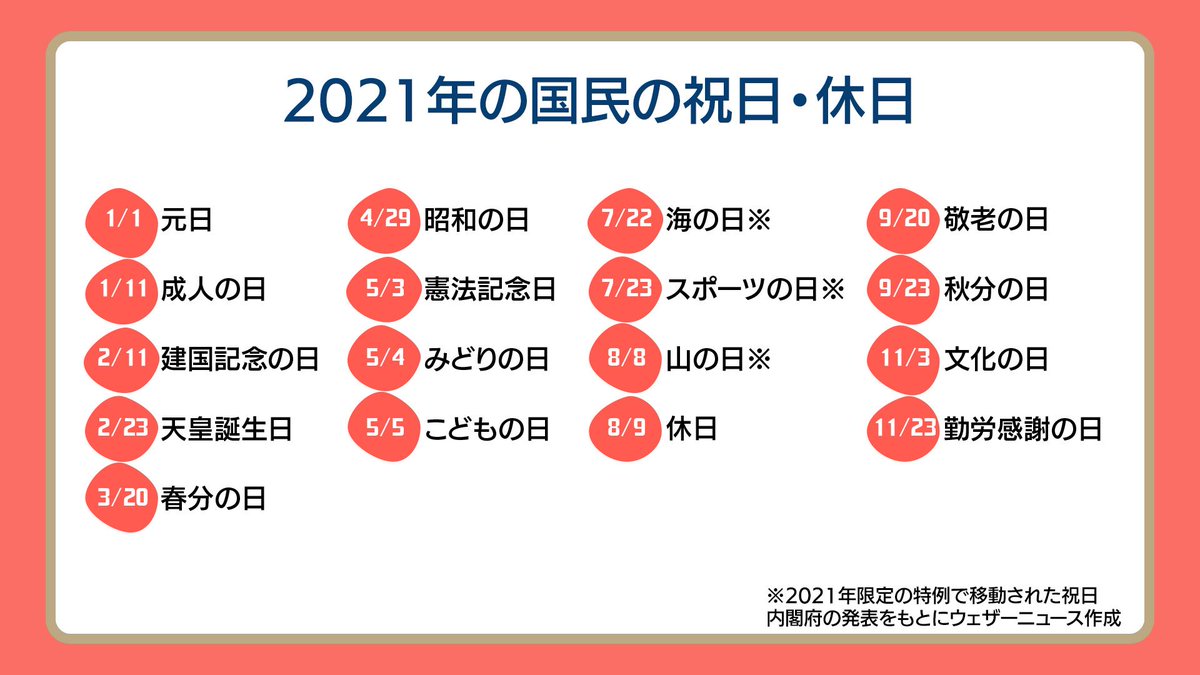 2021年の国民の祝日・休日

1/1 元日
1/11 成人の日
2/11 建国記念の日
2/23 天皇誕生日
3/20 春分の日

4/29 昭和の日
5/3 憲法記念日
5/4 みどりの日
5/5 こどもの日

7/22 海の日※
7/23 スポーツの日※
8/8 山の日※
8/9 休日

9/20 敬老の日
9/23 秋分の日
11/3 文化の日
11/23 勤労感謝の日

※2021年限定の特例で移動された祝日
内閣府の発表をもとにウェザーニュース作成